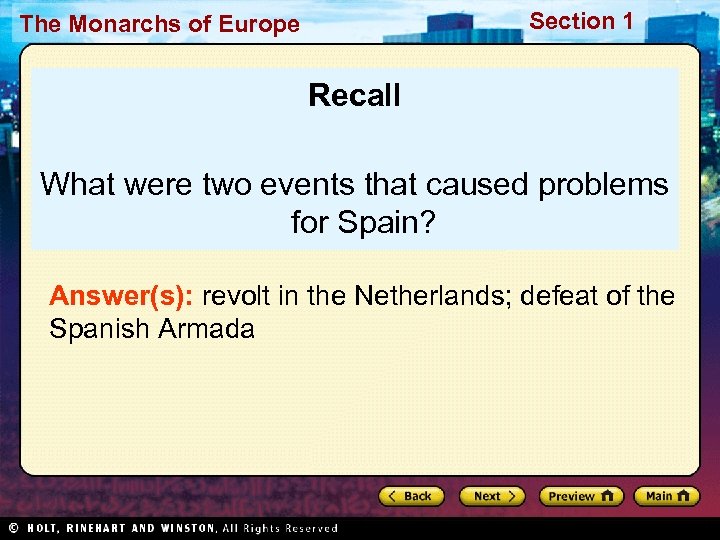 The Monarchs of Europe

Section 1

Recall

What were two events that caused problems for Spain?

Answer(s): revolt in the Netherlands; defeat of the Spanish Armada

Back

Next

Preview

Main

© HOLT, RINEHART AND WINSTON, All Rights Reserved